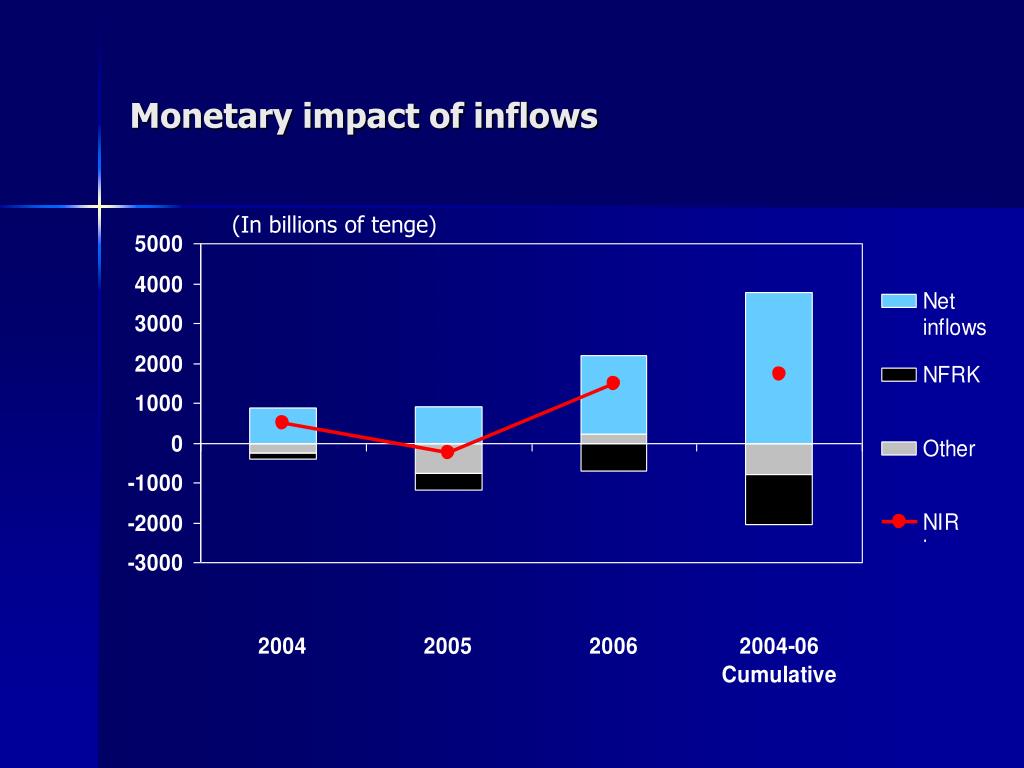 Monetary impact of inflows

(In billions of tenge)

5000
4000
3000
2000
1000
0
-1000
-2000
-3000

2004
2005
2006
2004-06 Cumulative

Net inflows
NFRK
Other
NIR